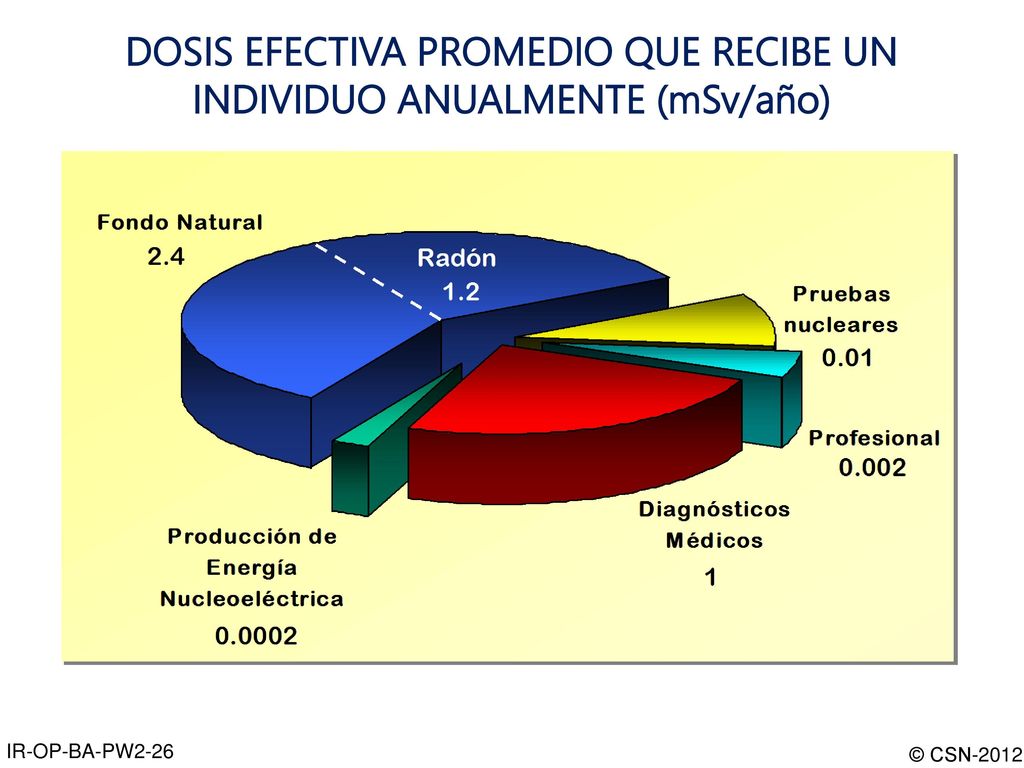 DOSIS EFECTIVA PROMEDIO QUE RECIBE UN INDIVIDUO ANUALMENTE (mSv/año)

Fondo Natural
2.4

Radón
1.2

Pruebas nucleares
0.01

Profesional
0.002

Diagnósticos Médicos
1

Producción de Energía Nucleoeléctrica
0.0002

IR-OP-BA-PW2-26

© CSN-2012